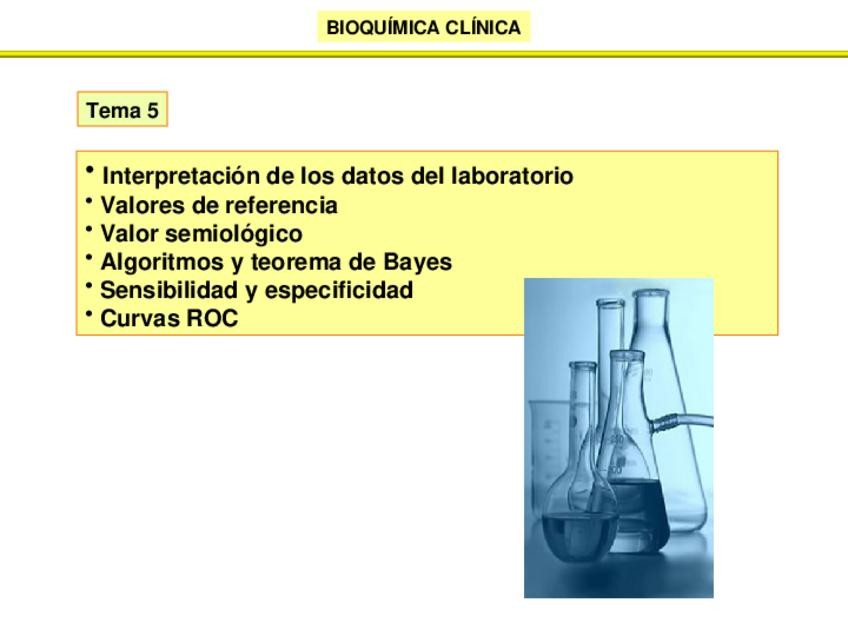 BIOQUÍMICA CLÍNICA

Tema 5

• Interpretación de los datos del laboratorio
• Valores de referencia
• Valor semiológico
• Algoritmos y teorema de Bayes
• Sensibilidad y especificidad
• Curvas ROC